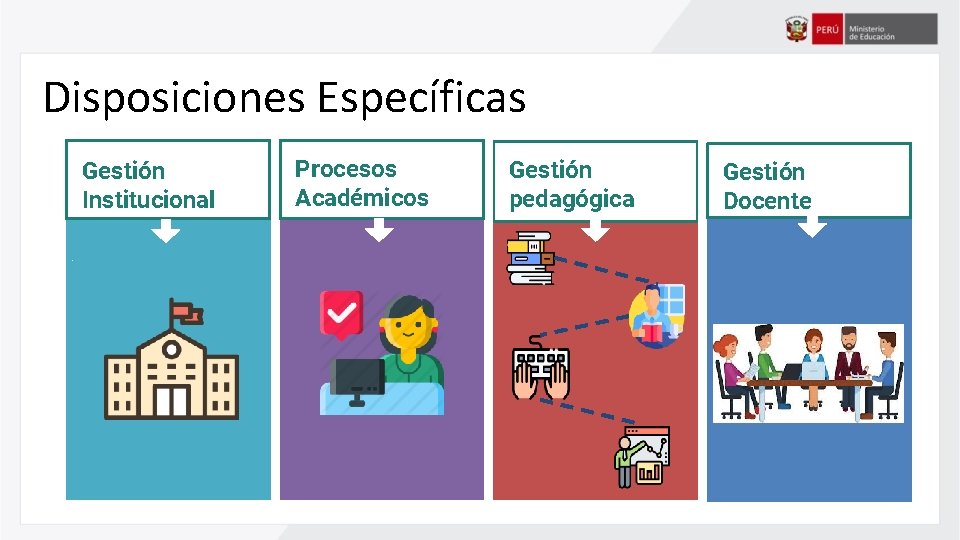 PERÚ Ministerio de Educación

Disposiciones Específicas

Gestión Institucional

Procesos Académicos

Gestión pedagógica

Gestión Docente